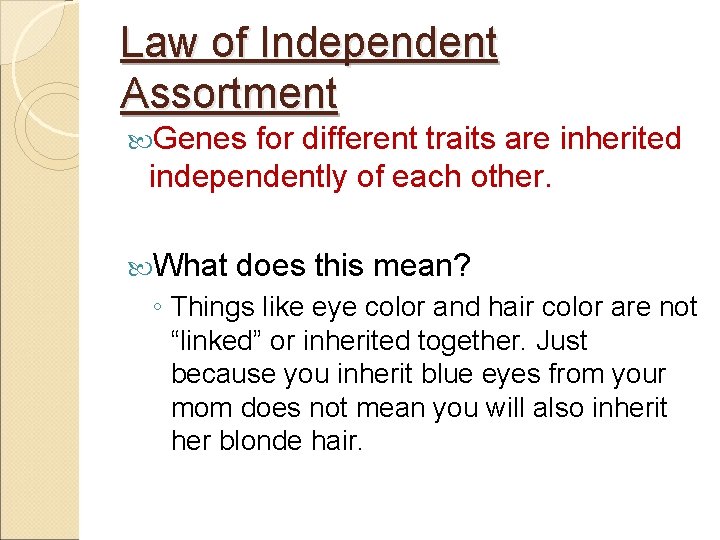 Law of Independent Assortment

Genes for different traits are inherited independently of each other.

What does this mean?

◦ Things like eye color and hair color are not “linked” or inherited together. Just because you inherit blue eyes from your mom does not mean you will also inherit her blonde hair.